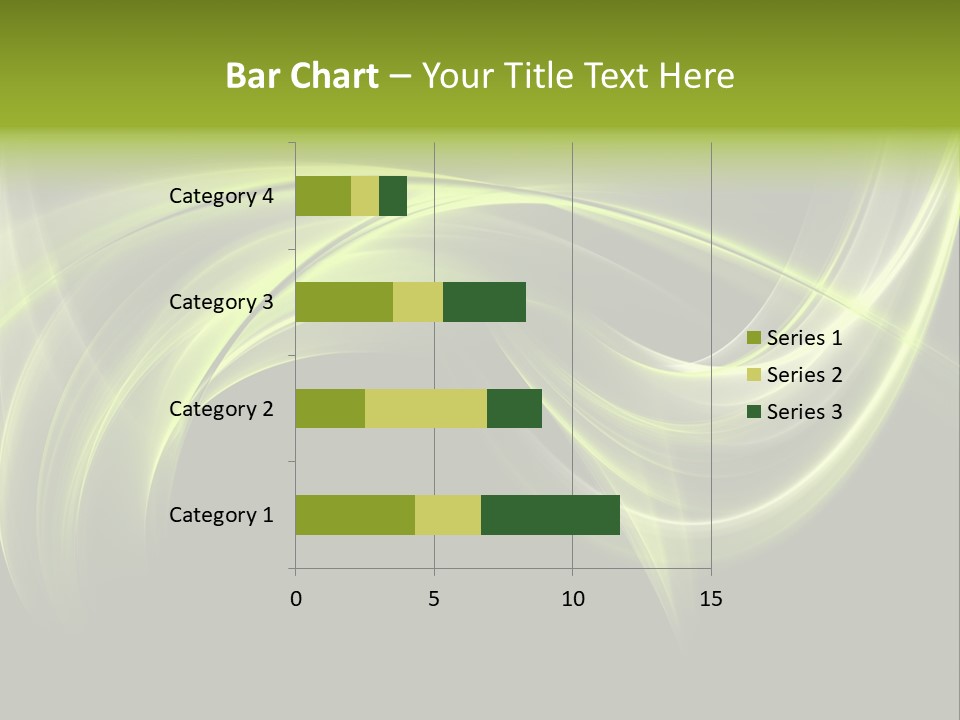 Bar Chart – Your Title Text Here

Category 4
Category 3
Category 2
Category 1

0
5
10
15

Series 1
Series 2
Series 3